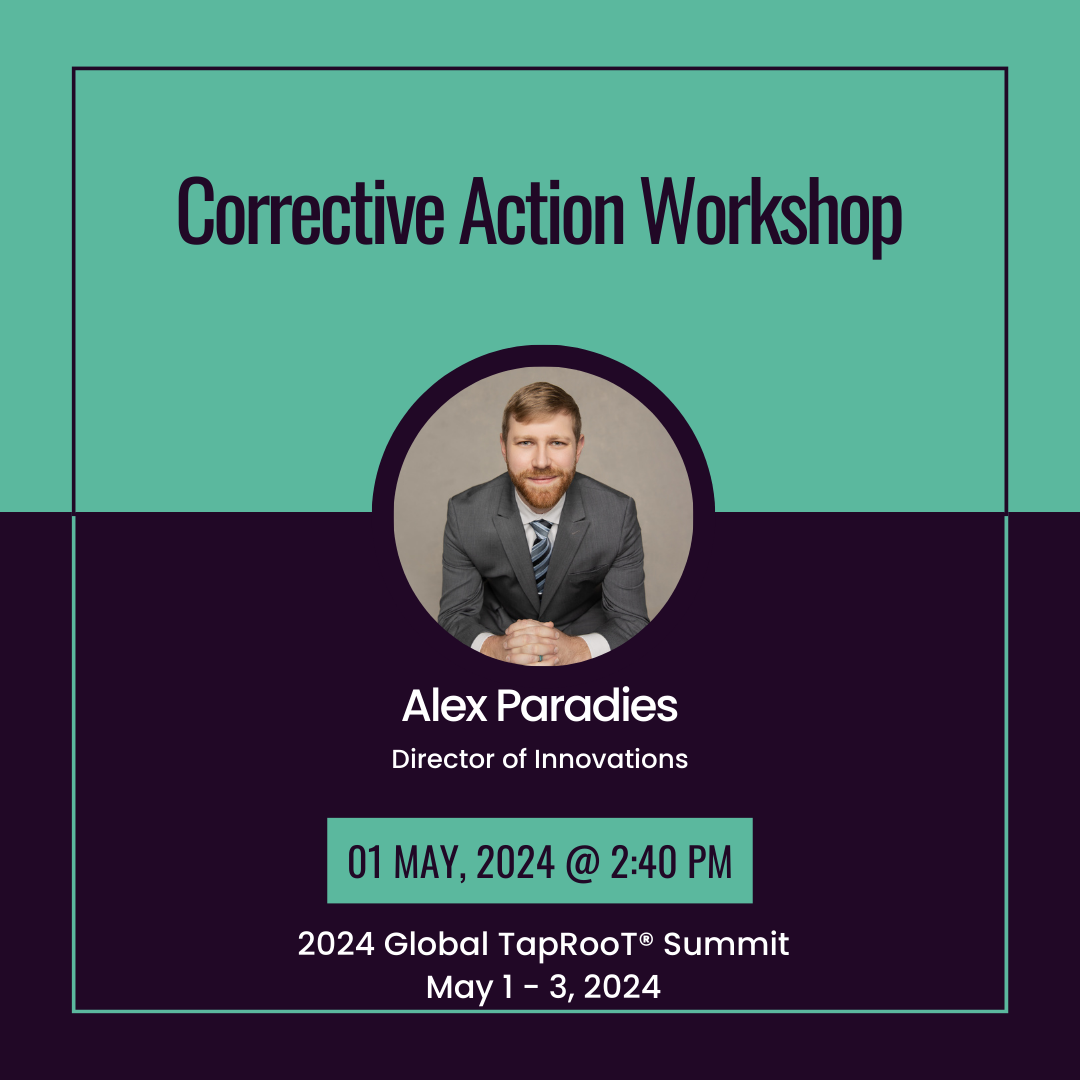 Corrective Action Workshop

Alex Paradies

Director of Innovations

01 MAY, 2024 @ 2:40 PM

2024 Global TapRooT® Summit
May 1 - 3, 2024